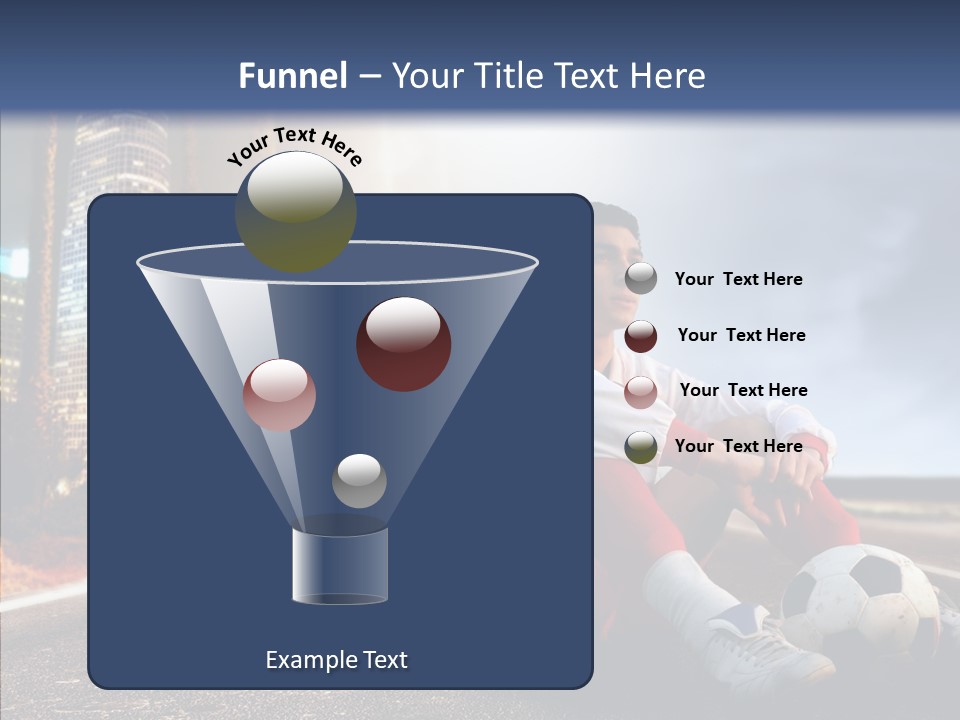 Funnel – Your Title Text Here

Your Text Here

Your Text Here

Your Text Here

Your Text Here

Your Text Here

Example Text